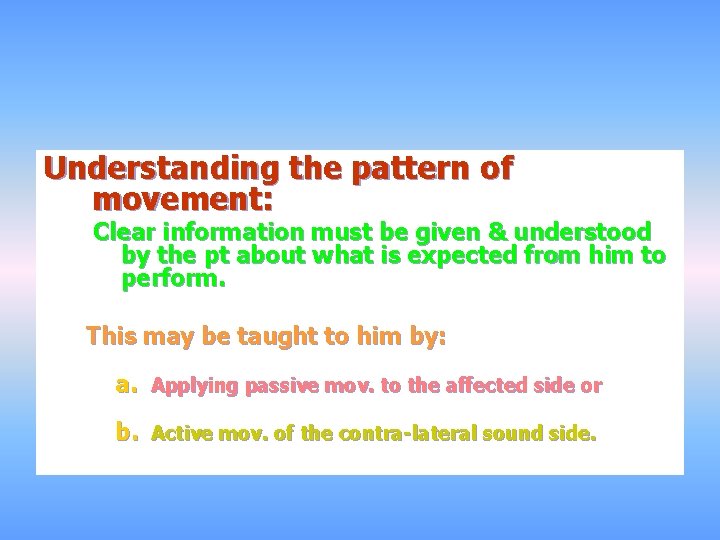 Understanding the pattern of movement:

Clear information must be given & understood by the pt about what is expected from him to perform.

This may be taught to him by:

a. Applying passive mov. to the affected side or

b. Active mov. of the contra-lateral sound side.